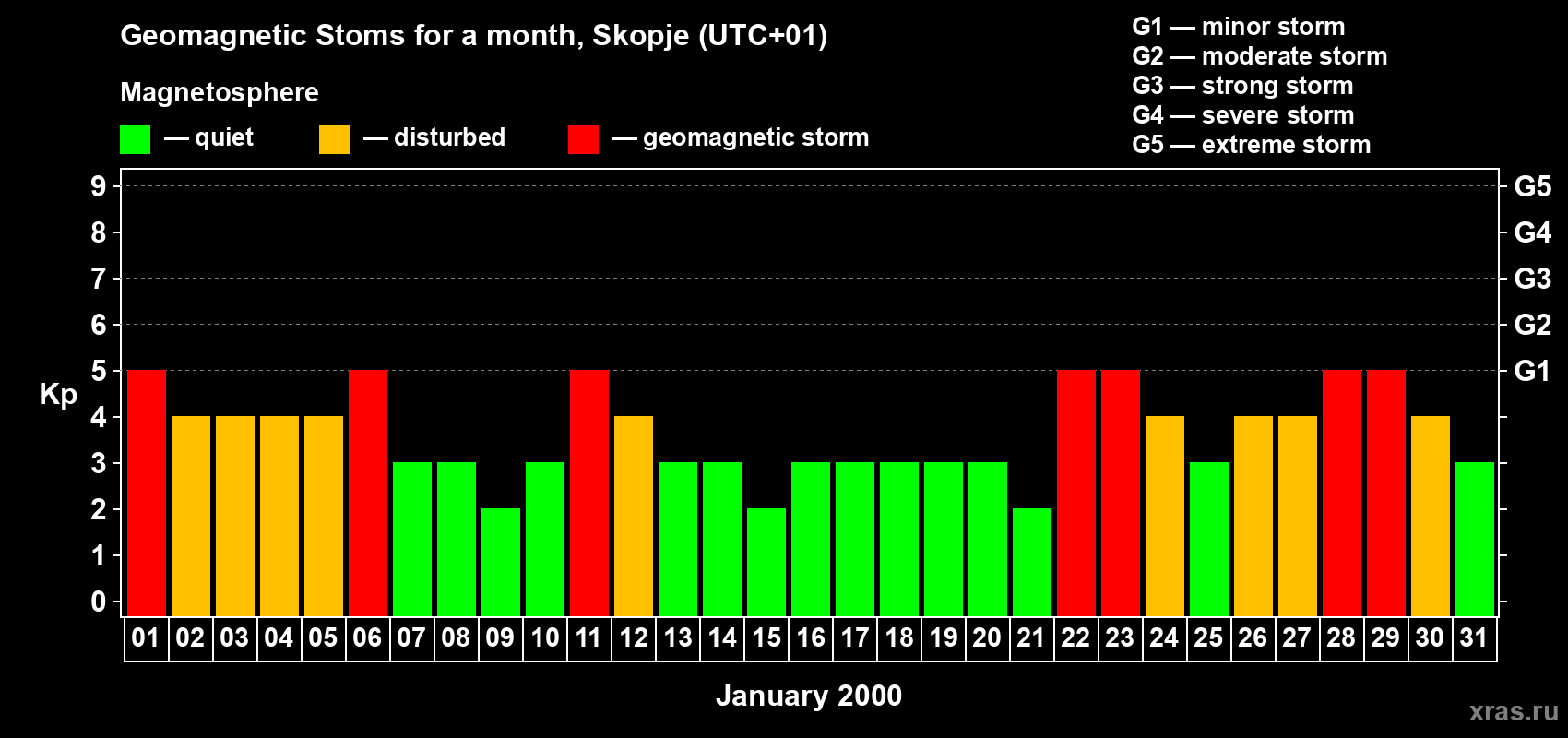 Geomagnetic Stoms for a month, Skopje (UTC+01)

Magnetosphere

— quiet — disturbed — geomagnetic storm

G1 — minor storm
G2 — moderate storm
G3 — strong storm
G4 — severe storm
G5 — extreme storm

Kp

9
8
7
6
5
4
3
2
1
0

G5
G4
G3
G2
G1

01 02 03 04 05 06 07 08 09 10 11 12 13 14 15 16 17 18 19 20 21 22 23 24 25 26 27 28 29 30 31

January 2000

xras.ru